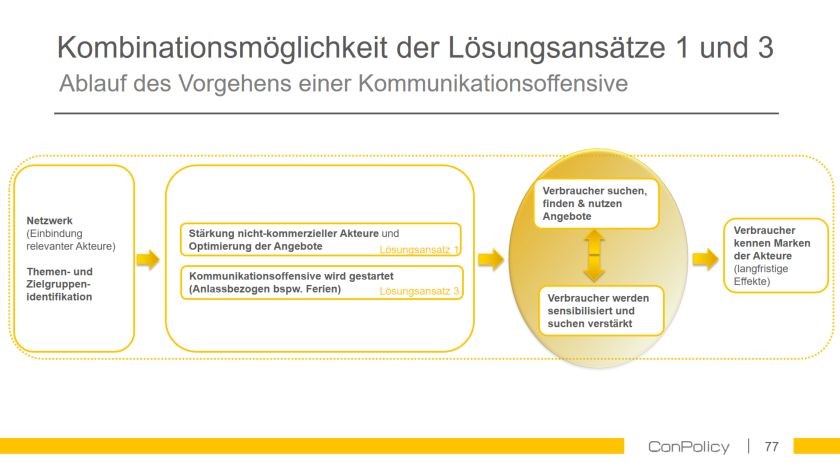 Kombinationsmöglichkeit der Lösungsansätze 1 und 3
Ablauf des Vorgehens einer Kommunikationsoffensive

Netzwerk
(Einbindung relevanter Akteure)

Themen- und Zielgruppenidentifikation

Stärkung nicht-kommerzieller Akteure und Optimierung der Angebote
Lösungsansatz 1

Kommunikationsoffensive wird gestartet (Anlassbezogen bspw. Ferien)
Lösungsansatz 3

Verbraucher suchen, finden & nutzen Angebote

Verbraucher werden sensibilisiert und suchen verstärkt

Verbraucher kennen Marken der Akteure (langfristige Effekte)

ConPolicy | 77